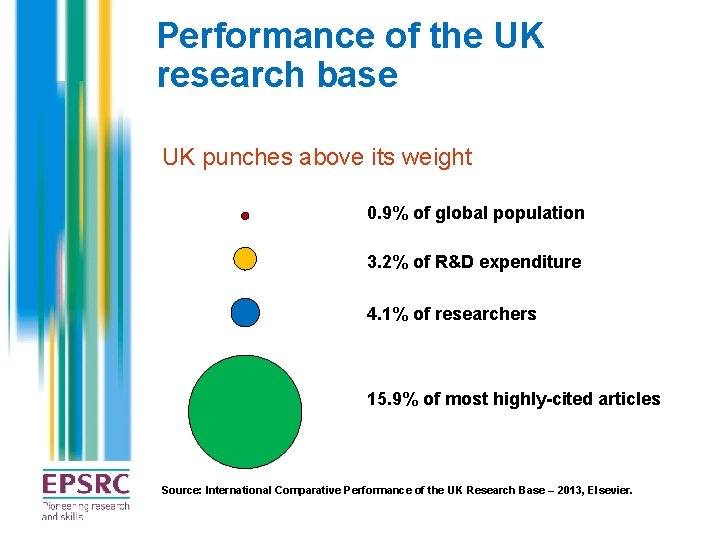 Performance of the UK research base

UK punches above its weight

0.9% of global population

3.2% of R&D expenditure

4.1% of researchers

15.9% of most highly-cited articles

EPSRC
Pioneering research and skills

Source: International Comparative Performance of the UK Research Base – 2013, Elsevier.